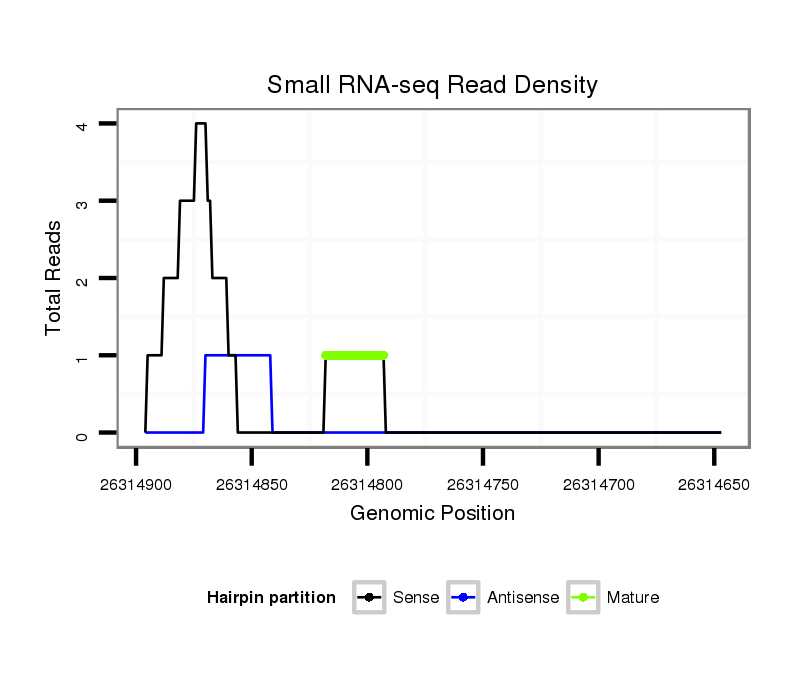 Small RNA-seq Read Density

Total Reads

4
3
2
1
0

26314900
26314850
26314800
26314750
26314700
26314650

Genomic Position

Hairpin partition
Sense
Antisense
Mature